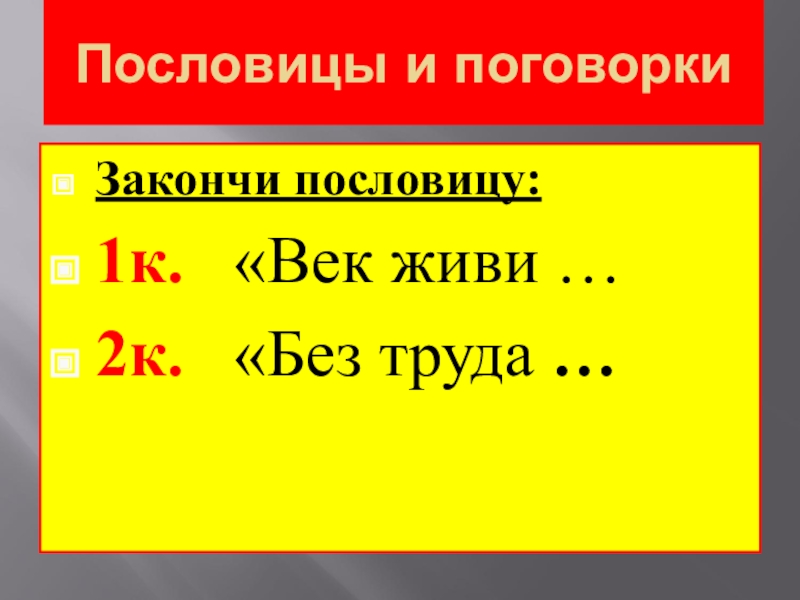 Пословицы и поговорки

Закончи пословицу:

1к. «Век живи …

2к. «Без труда …